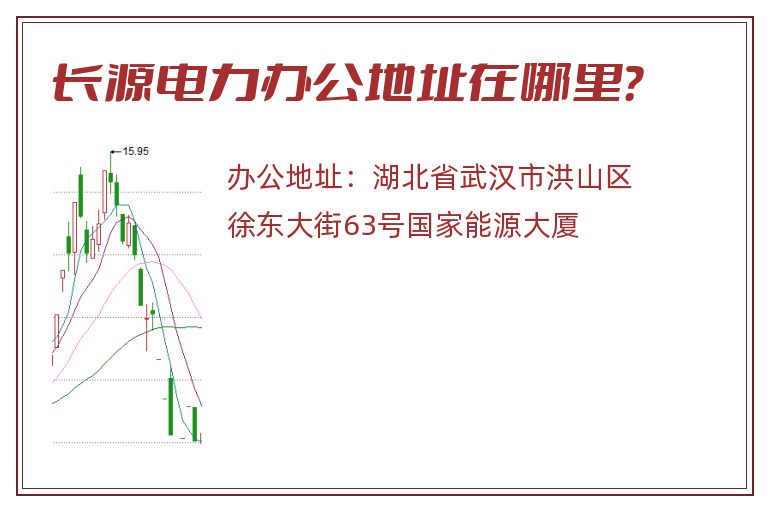 长源电力办公地址在哪里?

15.95

办公地址：湖北省武汉市洪山区徐东大街63号国家能源大厦